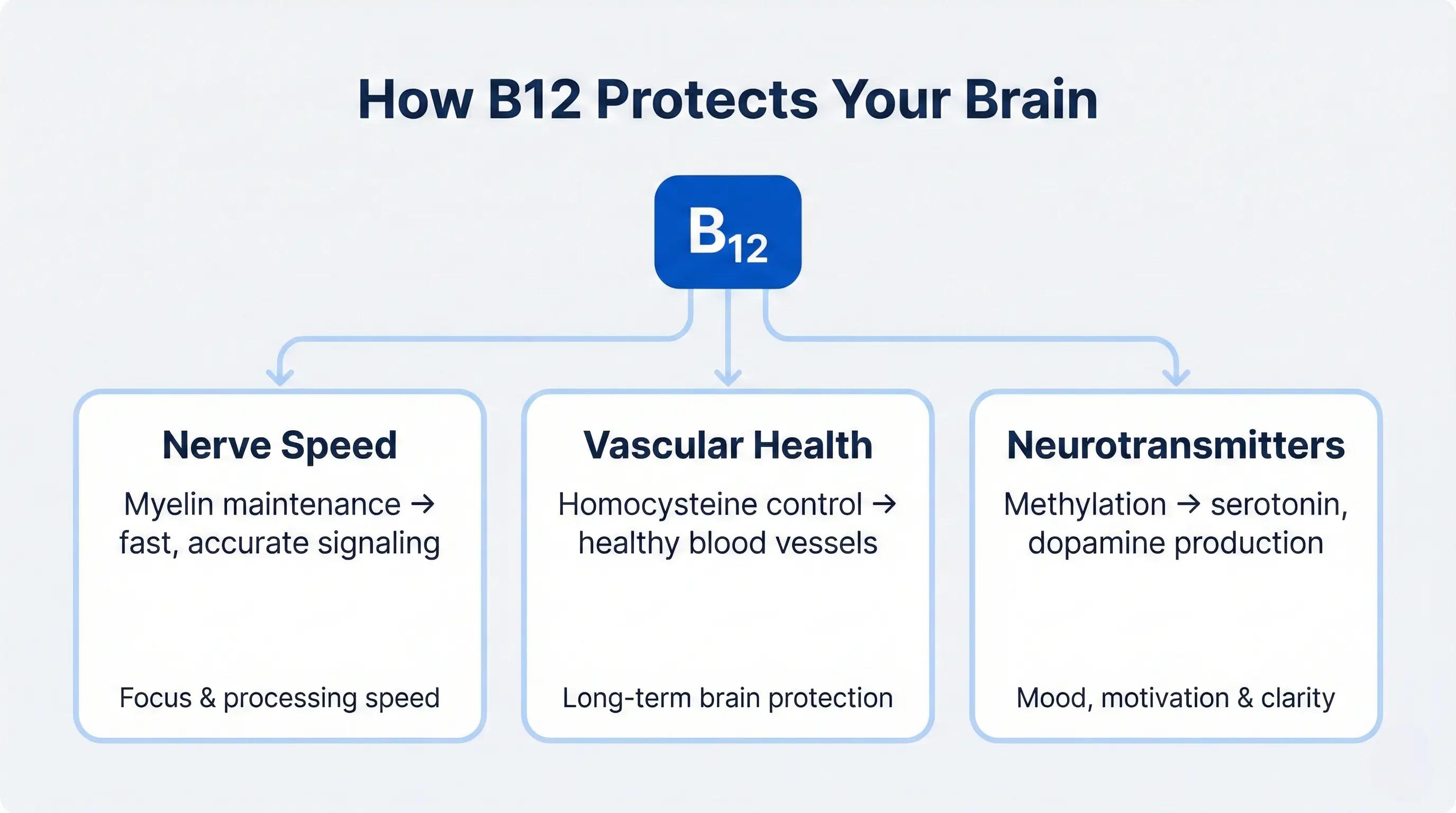 How B12 Protects Your Brain

$B_{12}$

Nerve Speed

Myelin maintenance → fast, accurate signaling

Focus & processing speed

Vascular Health

Homocysteine control → healthy blood vessels

Long-term brain protection

Neurotransmitters

Methylation → serotonin, dopamine production

Mood, motivation & clarity